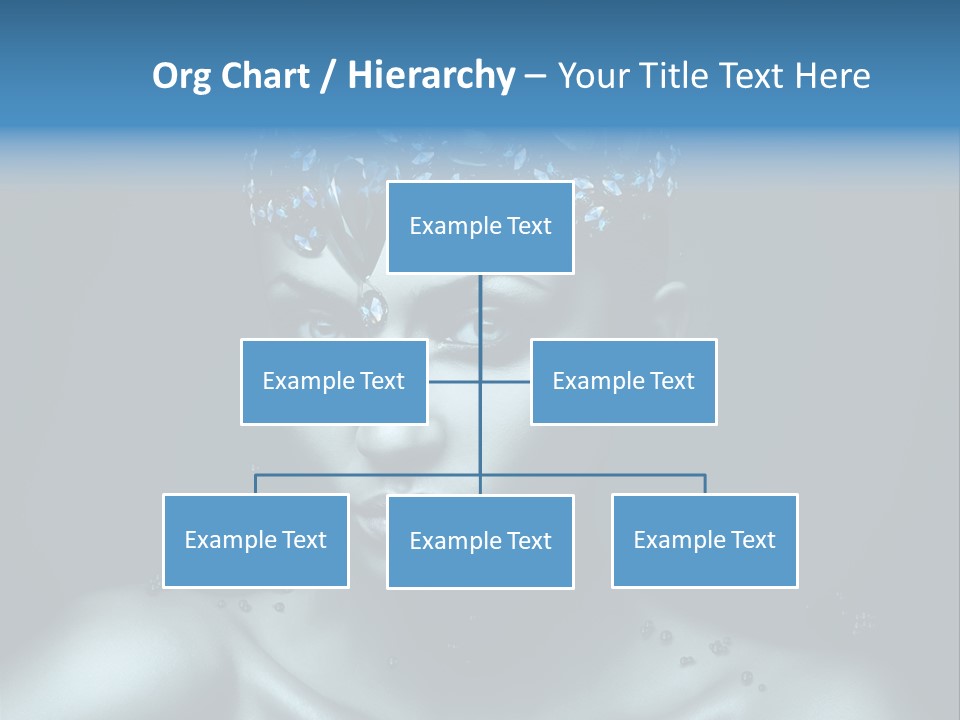 Org Chart / Hierarchy – Your Title Text Here

Example Text

Example Text

Example Text

Example Text

Example Text

Example Text